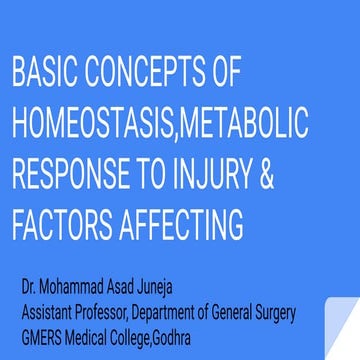 BASIC CONCEPTS OF HOMEOSTASIS,METABOLIC RESPONSE TO INJURY & FACTORS AFFECTING

Dr. Mohammad Asad Juneja
Assistant Professor, Department of General Surgery
GMERS Medical College,Godhra